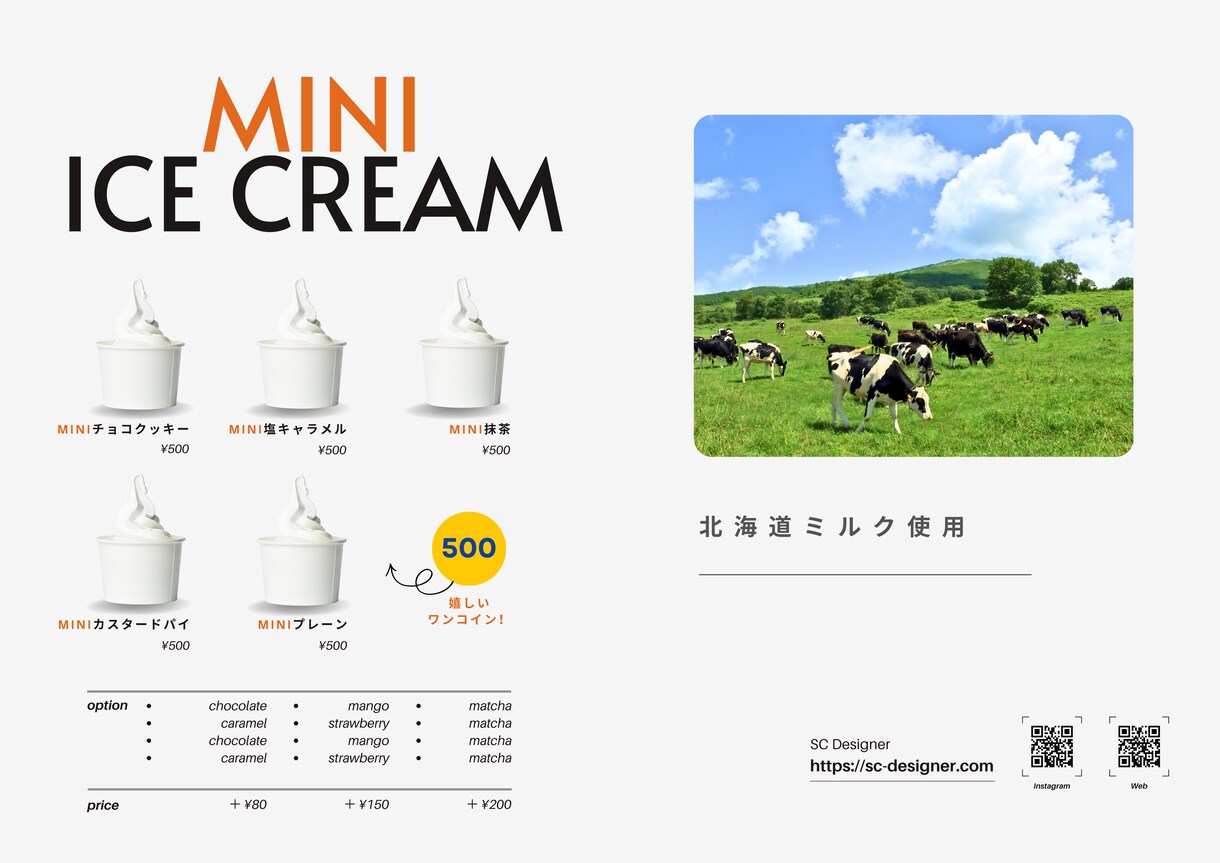 MINI
ICE CREAM

MINIチョコクッキー
¥500

MINI塩キャラメル
¥500

MINI抹茶
¥500

MINIカスタードパイ
¥500

MINIプレーン
¥500

500

嬉しい
ワンコイン!

option
• chocolate • mango • matcha
• caramel • strawberry • matcha
• chocolate • mango • matcha
• caramel • strawberry • matcha

price ＋¥80 ＋¥150 ＋¥200

北海道ミルク使用

SC Designer
https://sc-designer.com

Instagram
Web